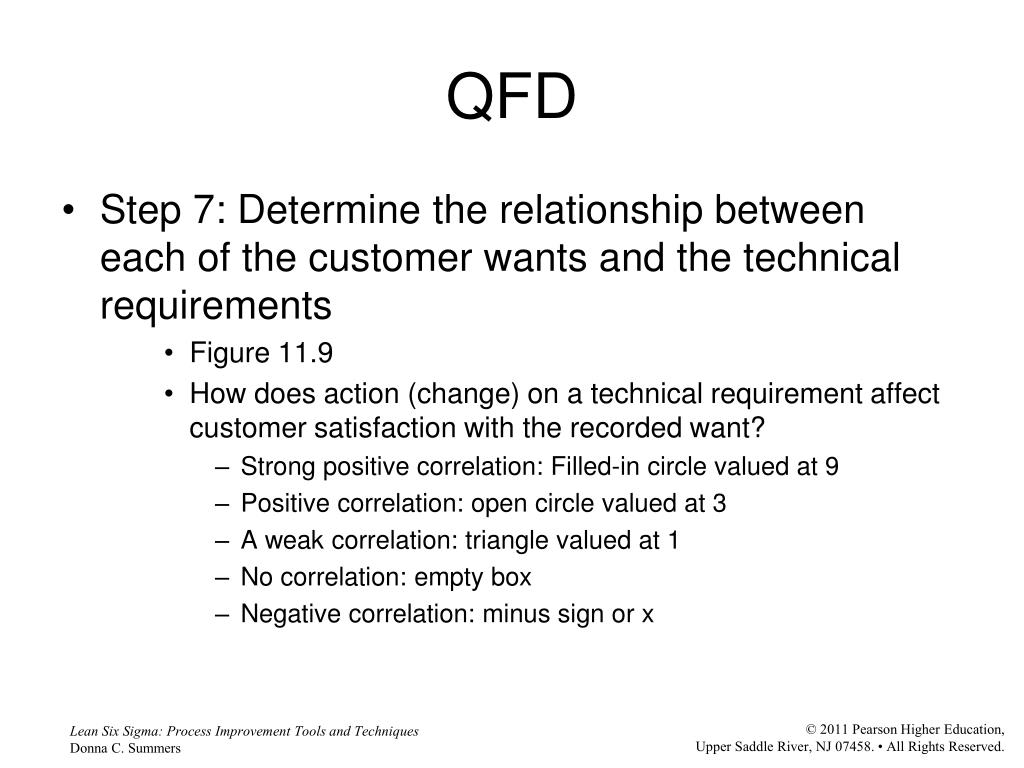 QFD

• Step 7: Determine the relationship between each of the customer wants and the technical requirements
  • Figure 11.9
  • How does action (change) on a technical requirement affect customer satisfaction with the recorded want?
    – Strong positive correlation: Filled-in circle valued at 9
    – Positive correlation: open circle valued at 3
    – A weak correlation: triangle valued at 1
    – No correlation: empty box
    – Negative correlation: minus sign or x

Lean Six Sigma: Process Improvement Tools and Techniques
Donna C. Summers

© 2011 Pearson Higher Education,
Upper Saddle River, NJ 07458. • All Rights Reserved.